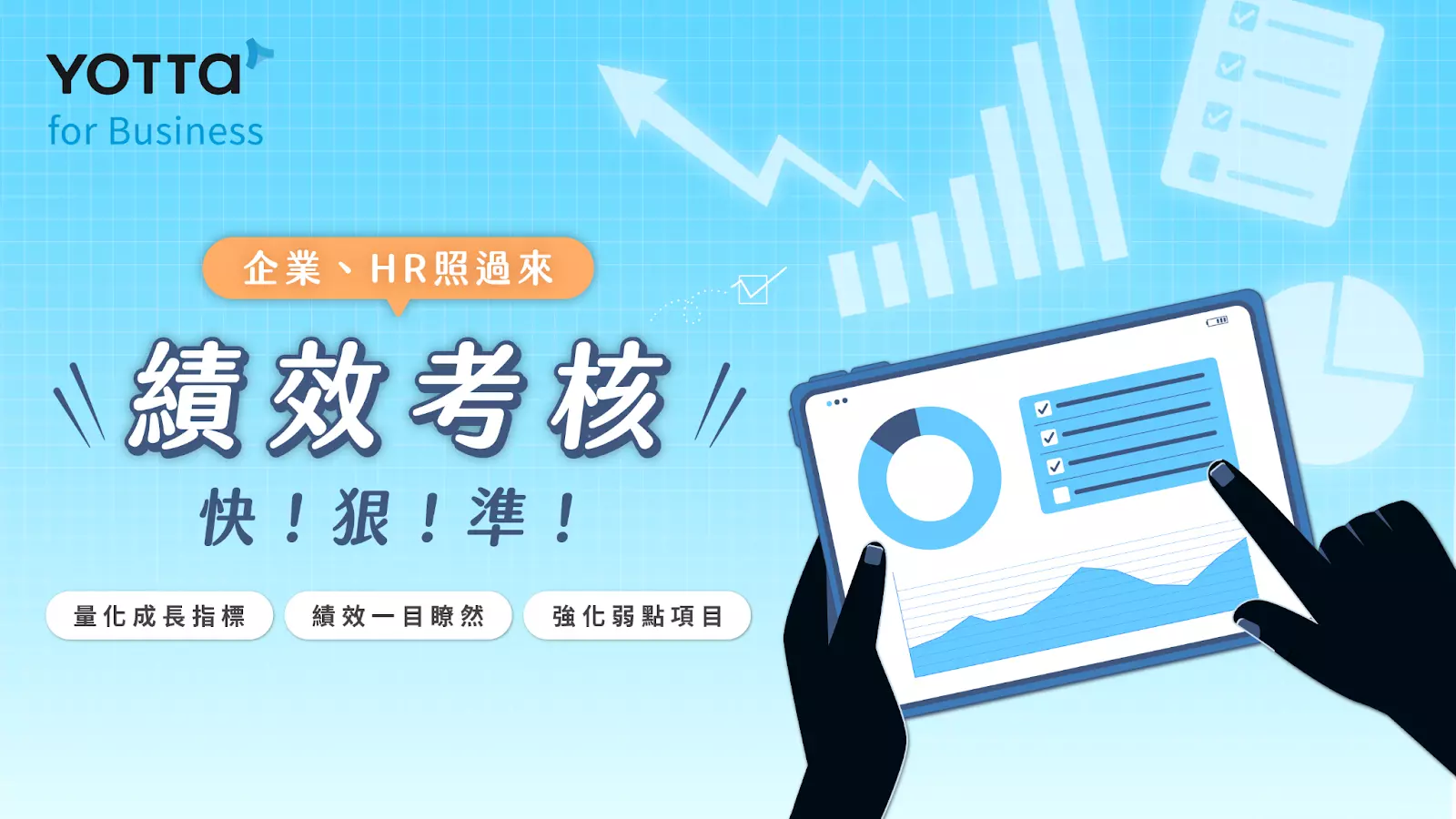 YOTTA
for Business

企業、HR照過來

績效考核

快！狠！準！

量化成長指標

績效一目瞭然

強化弱點項目